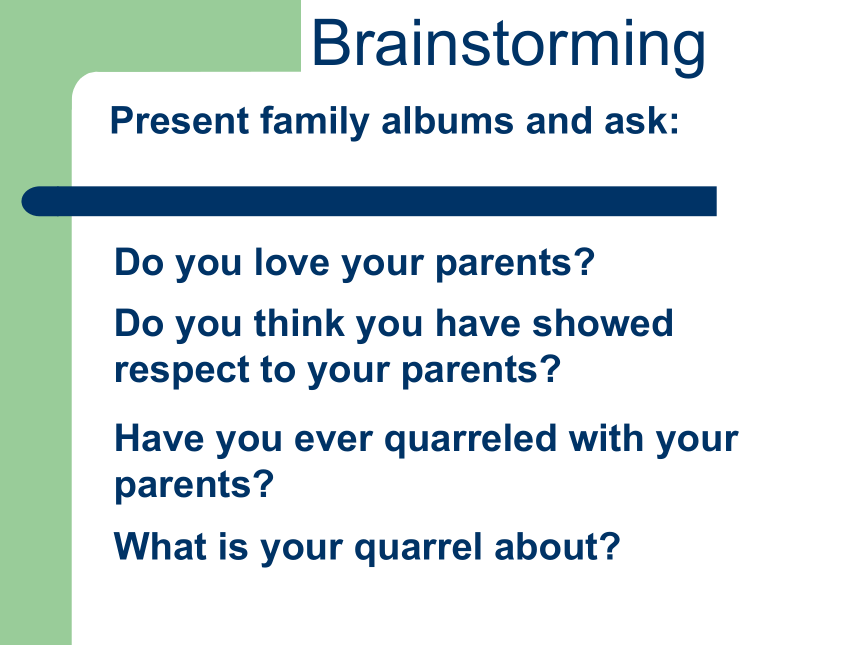 Brainstorming

Present family albums and ask:

Do you love your parents?

Do you think you have showed respect to your parents?

Have you ever quarreled with your parents?

What is your quarrel about?